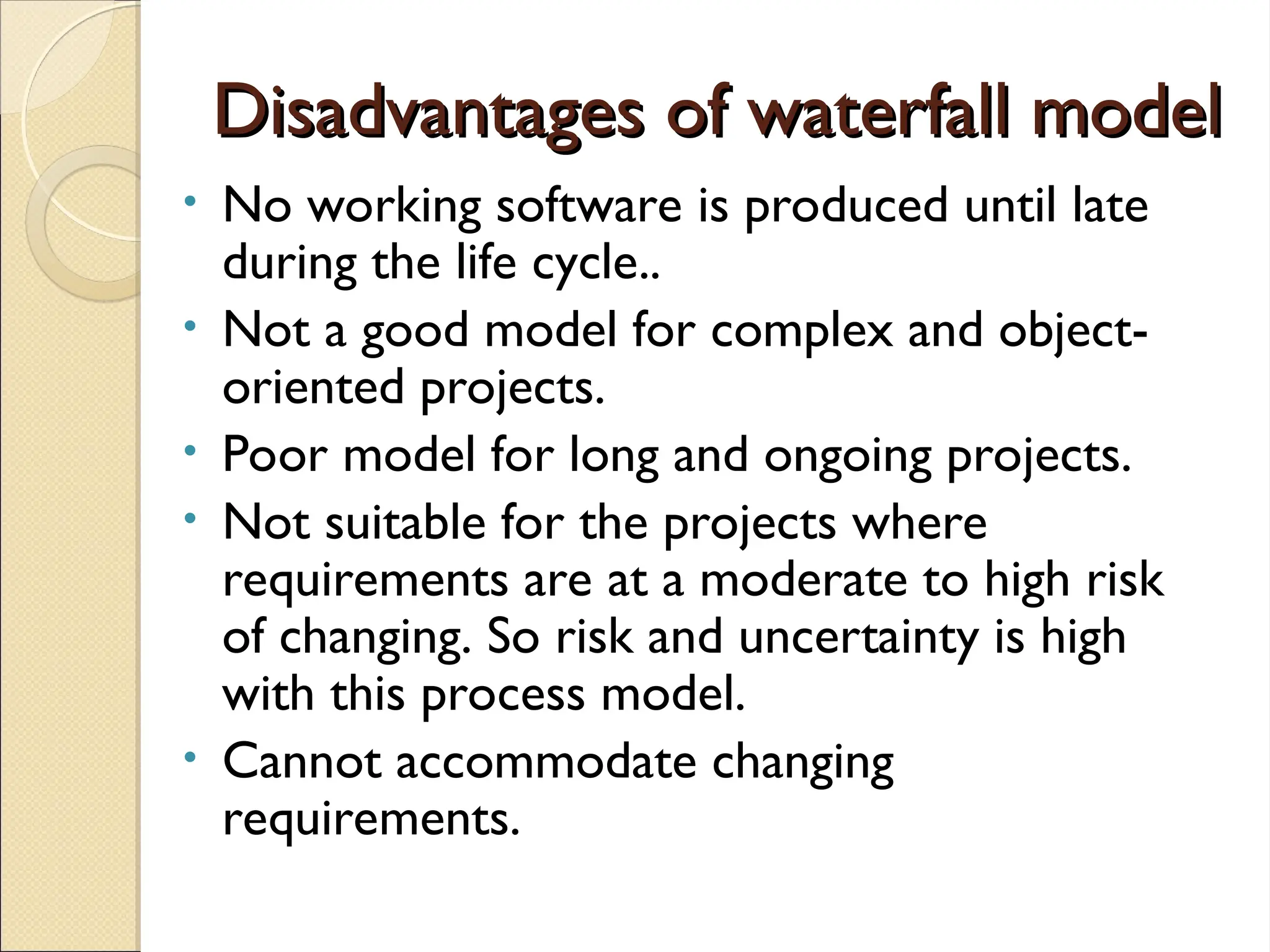 Disadvantages of waterfall model

• No working software is produced until late during the life cycle..
• Not a good model for complex and object-oriented projects.
• Poor model for long and ongoing projects.
• Not suitable for the projects where requirements are at a moderate to high risk of changing. So risk and uncertainty is high with this process model.
• Cannot accommodate changing requirements.